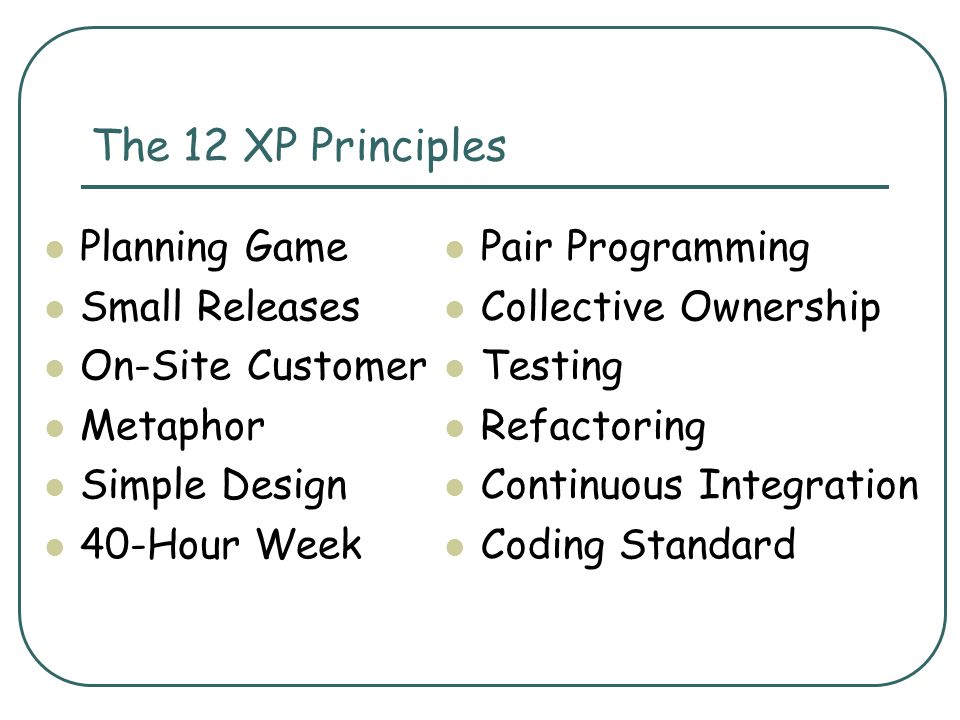 The 12 XP Principles

- Planning Game
- Small Releases
- On-Site Customer
- Metaphor
- Simple Design
- 40-Hour Week

- Pair Programming
- Collective Ownership
- Testing
- Refactoring
- Continuous Integration
- Coding Standard